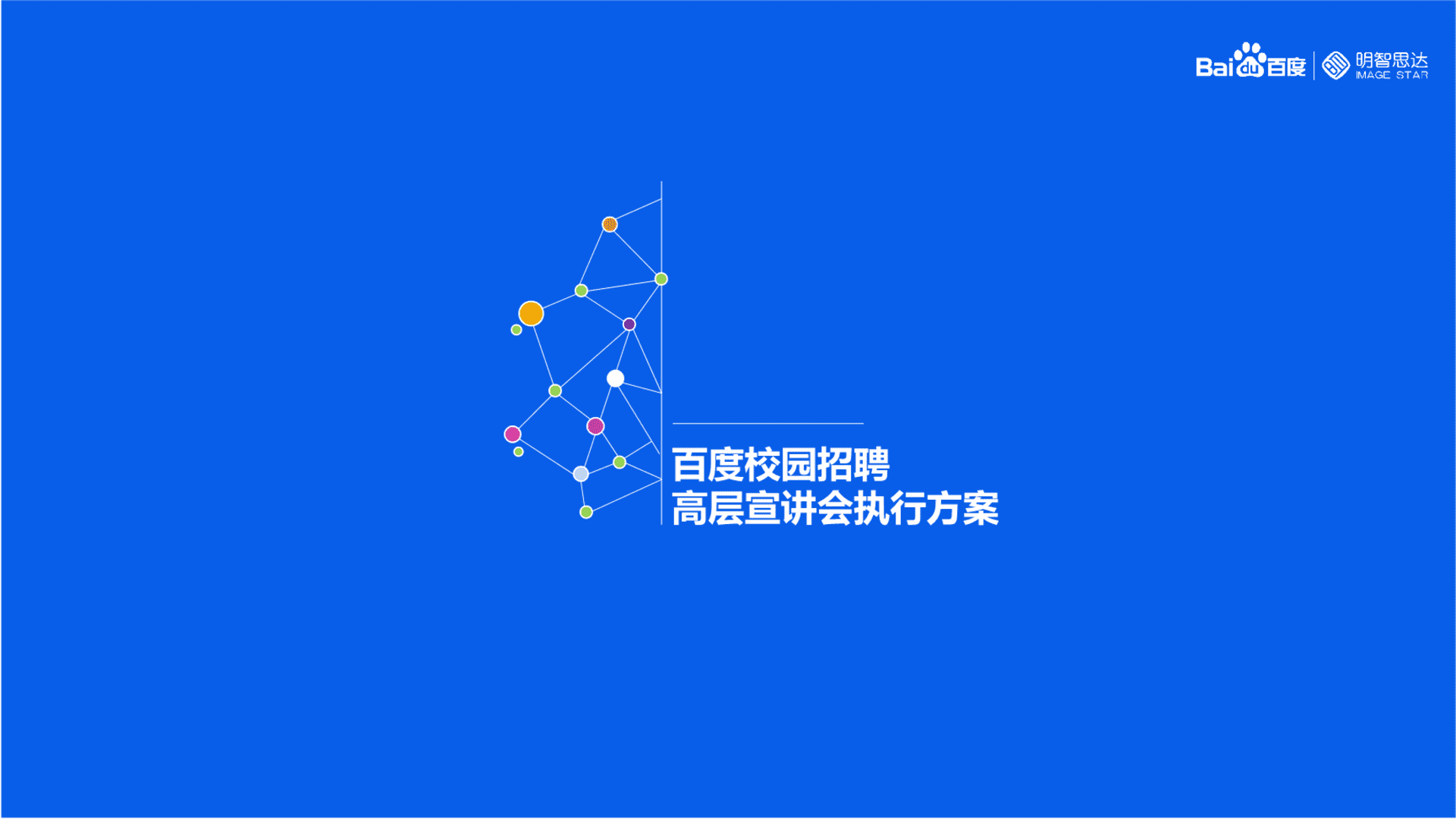 Baidu百度 明智思达 IMAGE STAR

百度校园招聘
高层宣讲会执行方案